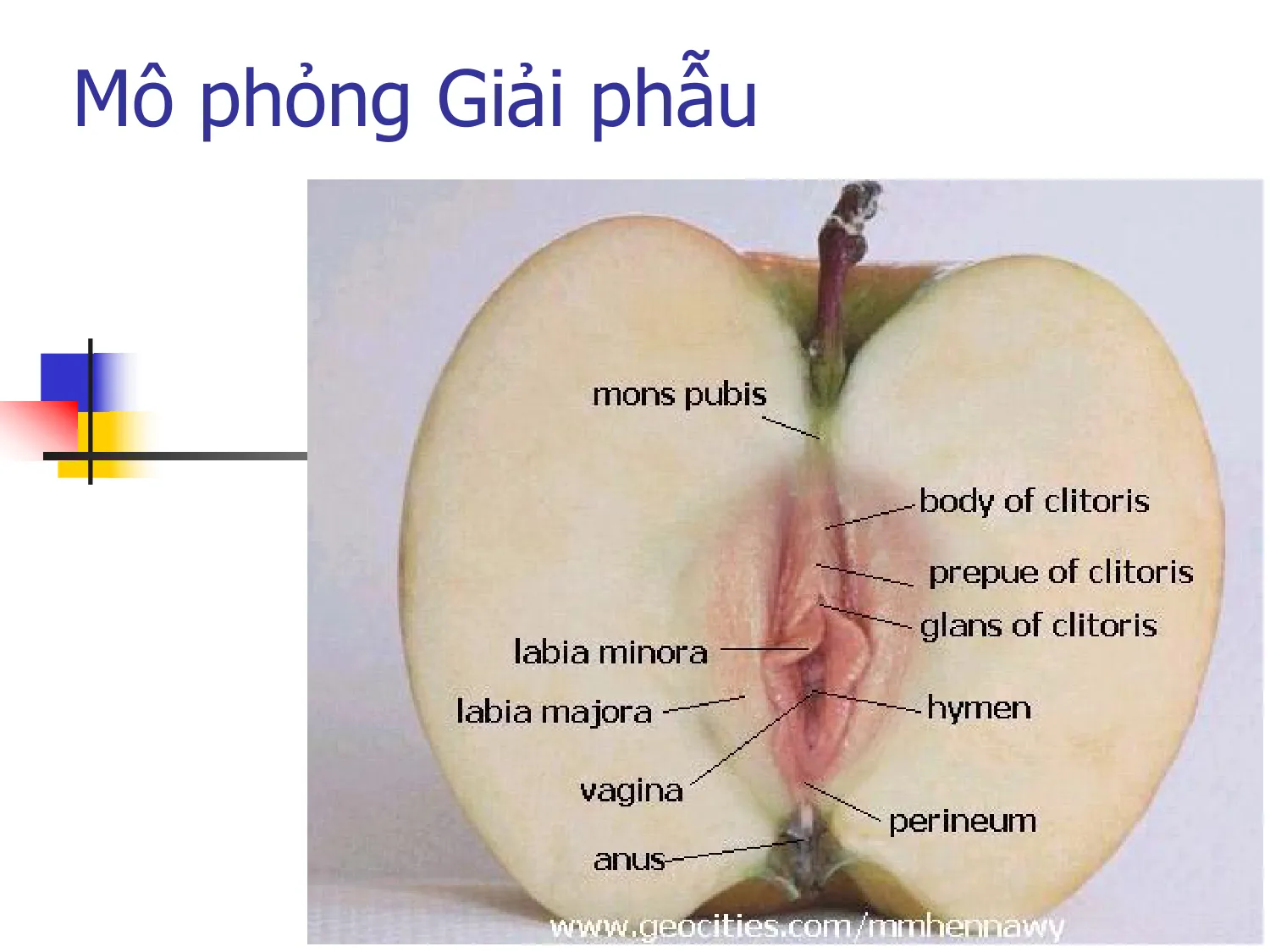 Mô phỏng Giải phẫu

mons pubis

body of clitoris

prepue of clitoris

glans of clitoris

labia minora

labia majora

hymen

vagina

perineum

anus

www.geocities.com/mmhennawy